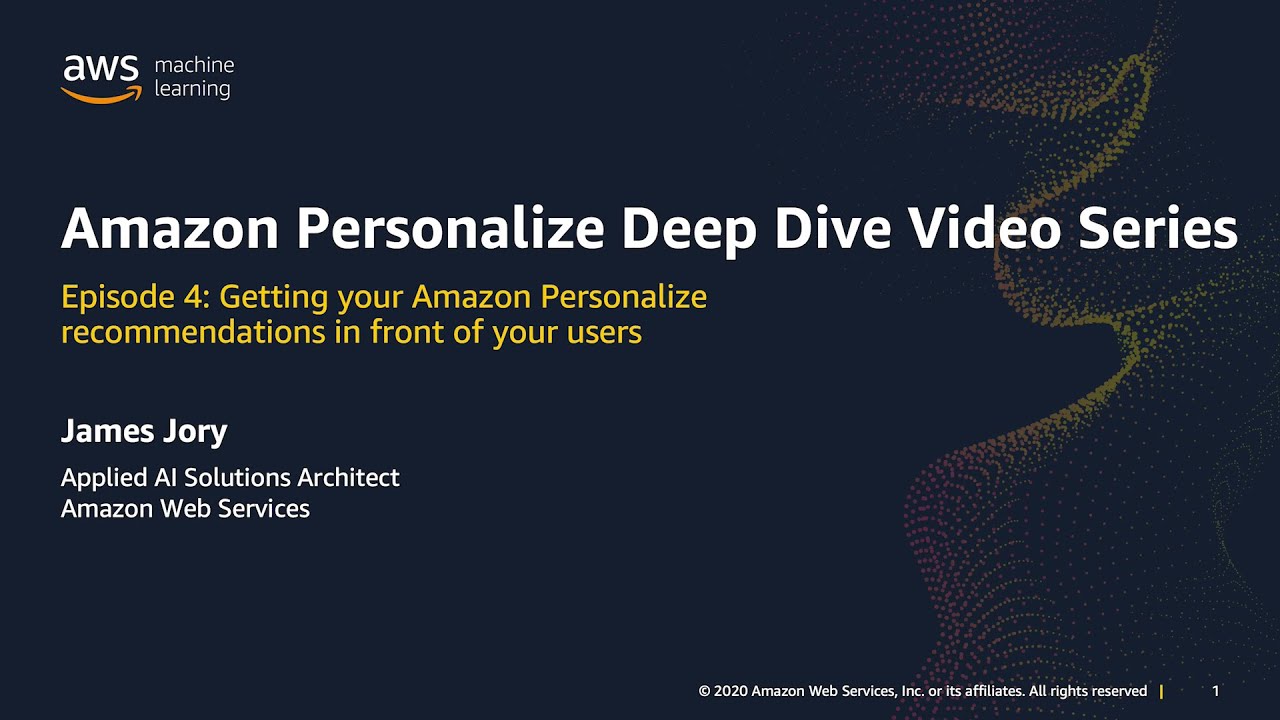 aws machine learning

Amazon Personalize Deep Dive Video Series

Episode 4: Getting your Amazon Personalize recommendations in front of your users

James Jory

Applied AI Solutions Architect
Amazon Web Services

© 2020 Amazon Web Services, Inc. or its affiliates. All rights reserved | 1